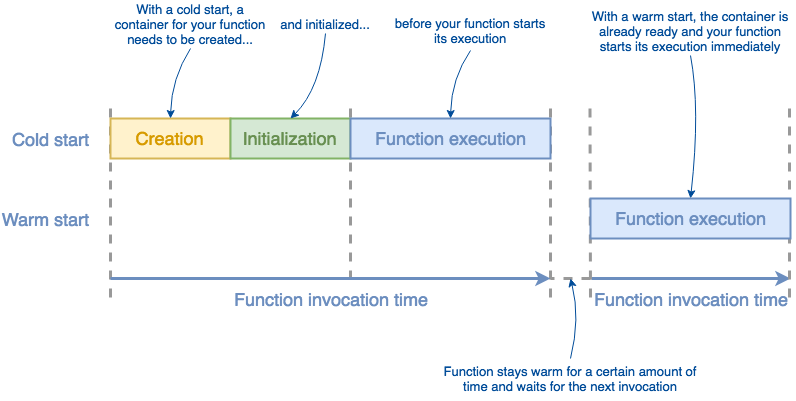 With a cold start, a container for your function needs to be created...

and initialized...

before your function starts its execution

With a warm start, the container is already ready and your function starts its execution immediately

Cold start

Creation

Initialization

Function execution

Warm start

Function execution

Function invocation time

Function invocation time

Function stays warm for a certain amount of time and waits for the next invocation